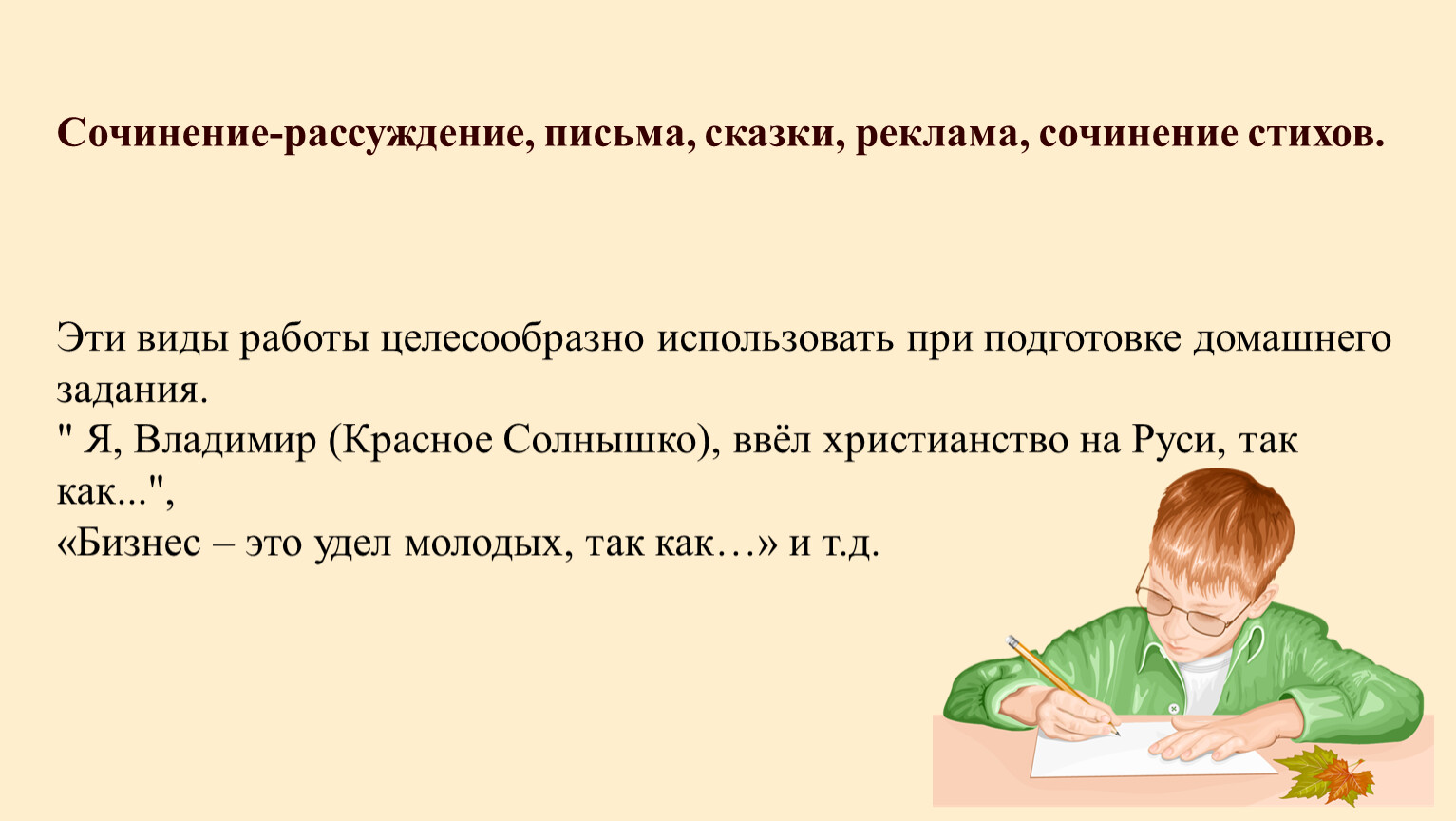 Сочинение-рассуждение, письма, сказки, реклама, сочинение стихов.

Эти виды работы целесообразно использовать при подготовке домашнего задания.
" Я, Владимир (Красное Солнышко), ввёл христианство на Руси, так как...",
«Бизнес – это удел молодых, так как…» и т.д.